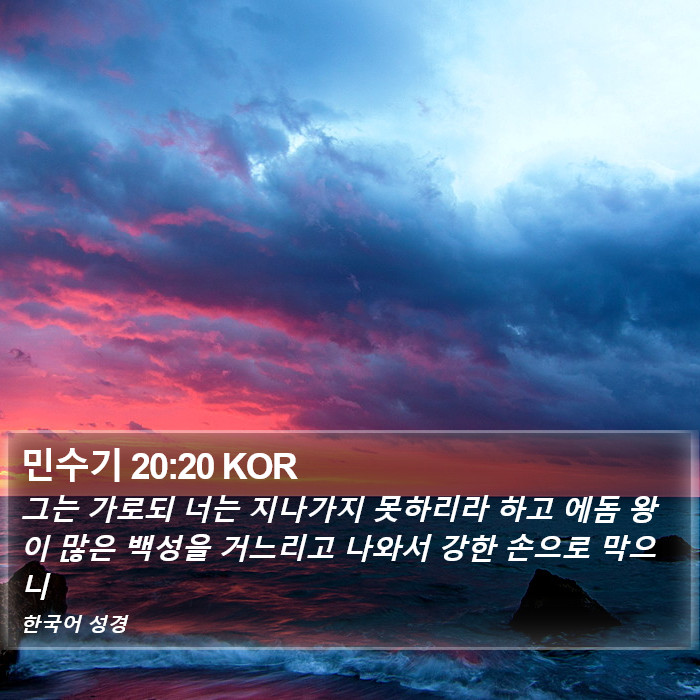 민수기 20:20 KOR

그는 가로되 너는 지나가지 못하리라 하고 에돔 왕이 많은 백성을 거느리고 나와서 강한 손으로 막으니

한국어 성경